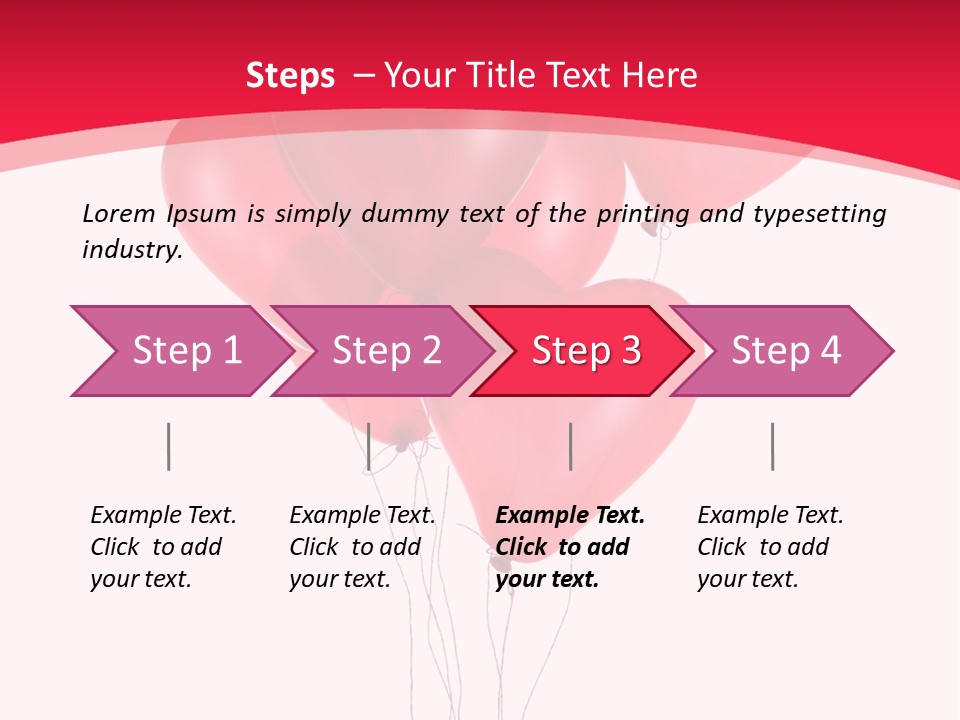 Steps – Your Title Text Here

Lorem Ipsum is simply dummy text of the printing and typesetting industry.

Step 1

Step 2

Step 3

Step 4

Example Text. Click to add your text.

Example Text. Click to add your text.

Example Text. Click to add your text.

Example Text. Click to add your text.